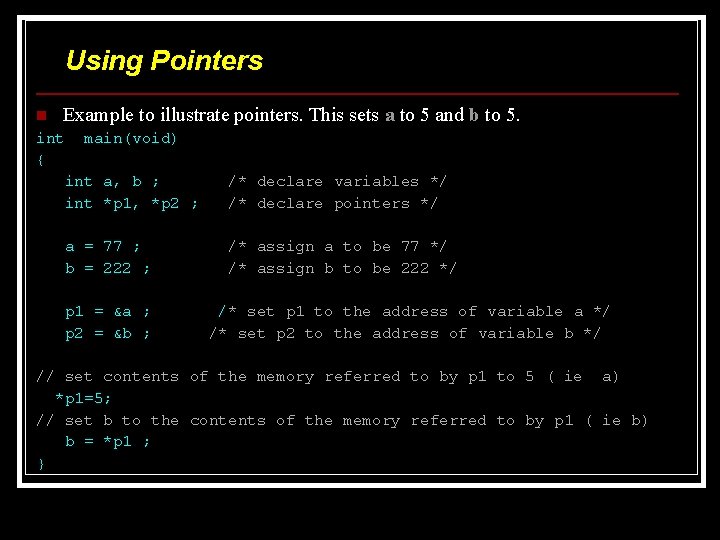 Using Pointers

Example to illustrate pointers. This sets a to 5 and b to 5.

int main(void)
{
int a, b ; /* declare variables */
int *p1, *p2 ; /* declare pointers */

a = 77 ; /* assign a to be 77 */
b = 222 ; /* assign b to be 222 */

p1 = &a ; /* set p1 to the address of variable a */
p2 = &b ; /* set p2 to the address of variable b */

// set contents of the memory referred to by p1 to 5 ( ie a)
*p1=5;
// set b to the contents of the memory referred to by p1 ( ie b)
b = *p1 ;
}